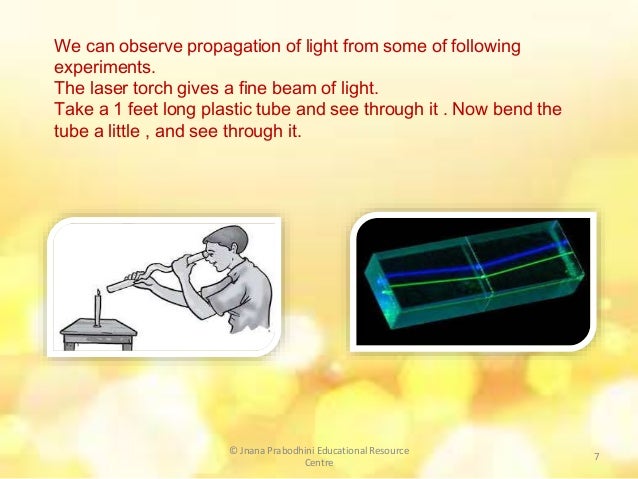 We can observe propagation of light from some of following experiments.
The laser torch gives a fine beam of light.
Take a 1 feet long plastic tube and see through it . Now bend the tube a little , and see through it.

© Jnana Prabodhini Educational Resource Centre

7